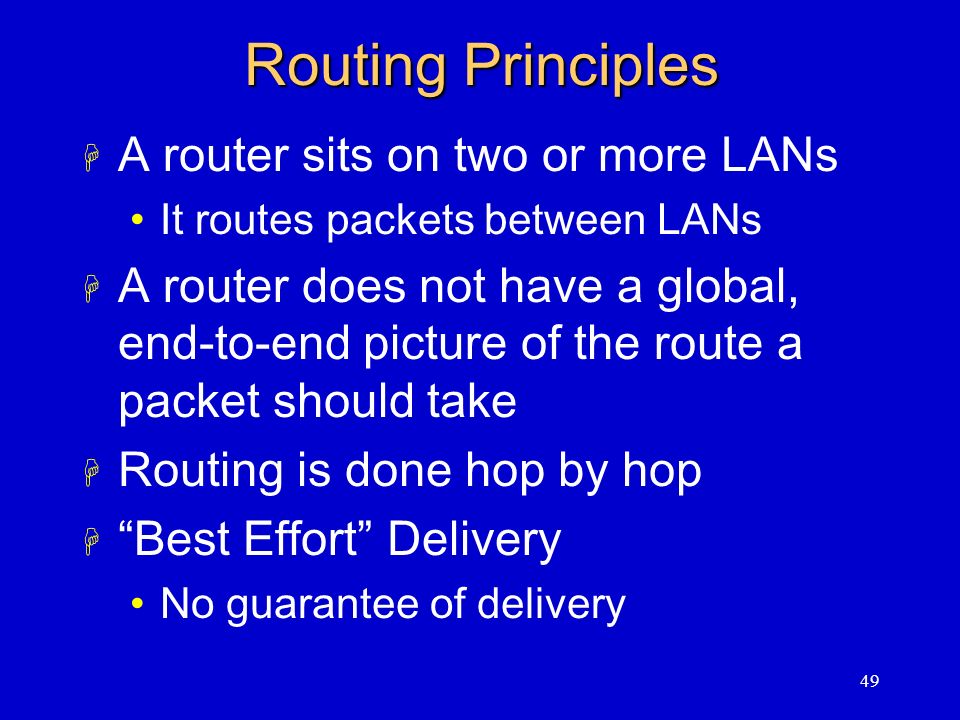 Routing Principles

A router sits on two or more LANs

• It routes packets between LANs

A router does not have a global, end-to-end picture of the route a packet should take

Routing is done hop by hop

“Best Effort” Delivery

• No guarantee of delivery

49